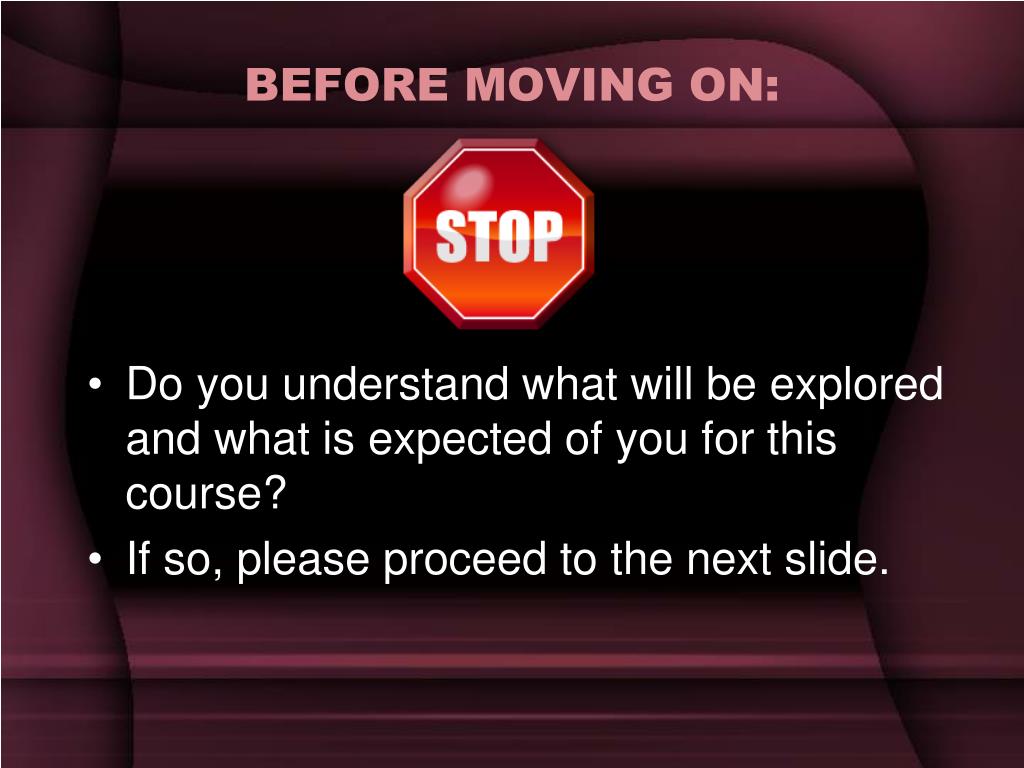 BEFORE MOVING ON:

STOP

• Do you understand what will be explored and what is expected of you for this course?
• If so, please proceed to the next slide.